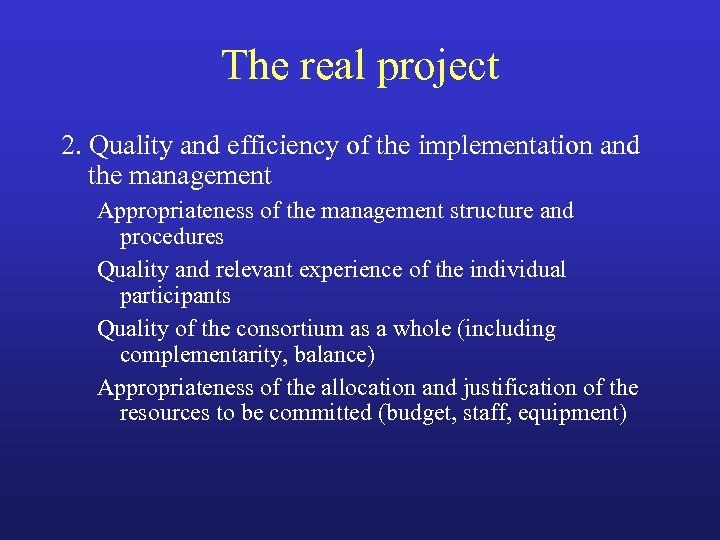 The real project

2. Quality and efficiency of the implementation and the management

Appropriateness of the management structure and procedures

Quality and relevant experience of the individual participants

Quality of the consortium as a whole (including complementarity, balance)

Appropriateness of the allocation and justification of the resources to be committed (budget, staff, equipment)